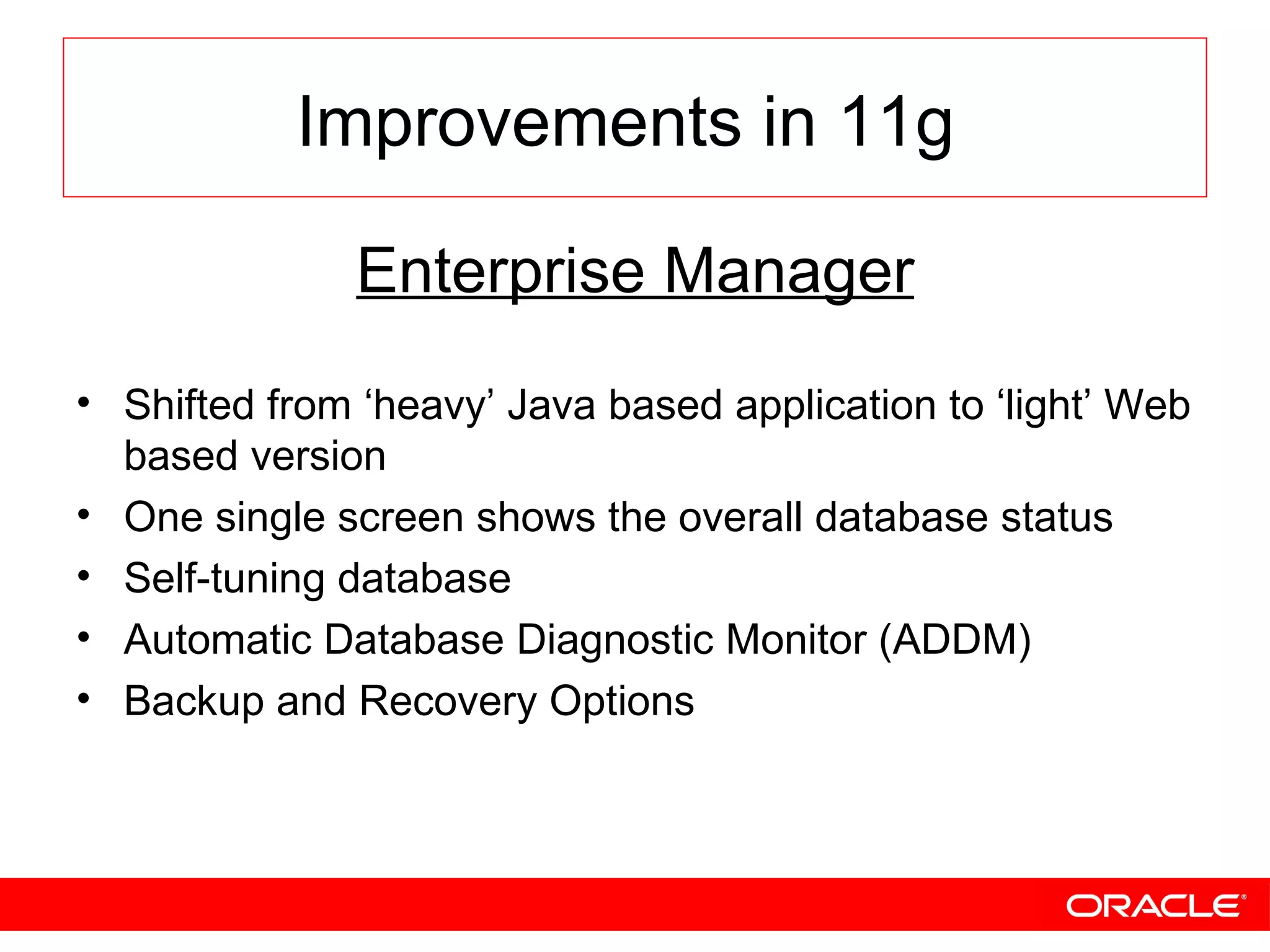 Improvements in 11g

Enterprise Manager

• Shifted from ‘heavy’ Java based application to ‘light’ Web based version
• One single screen shows the overall database status
• Self-tuning database
• Automatic Database Diagnostic Monitor (ADDM)
• Backup and Recovery Options

ORACLE®